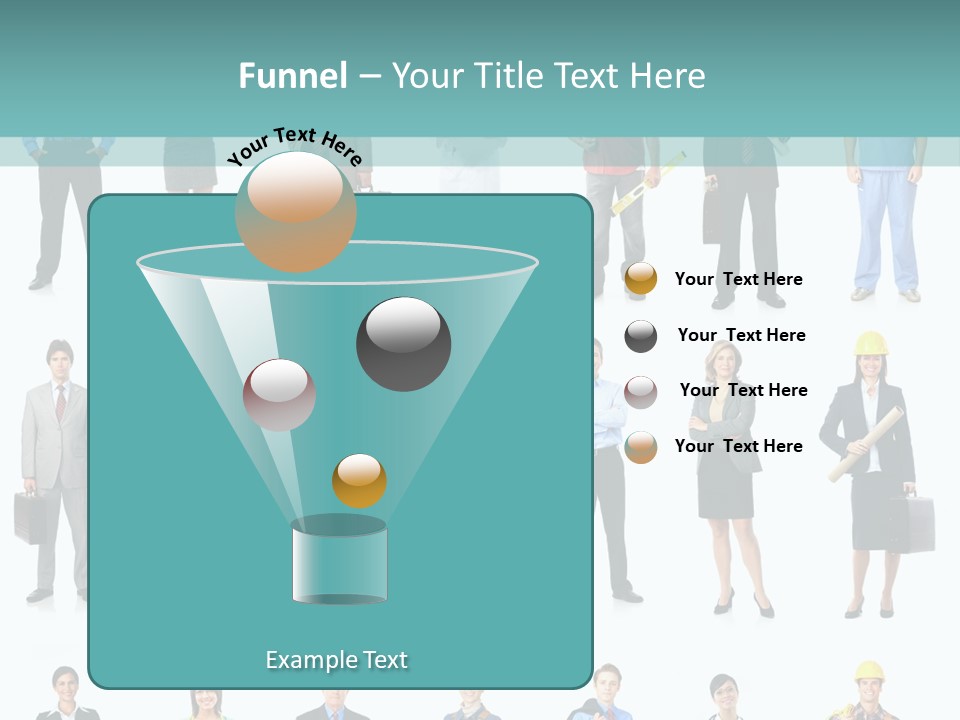 Funnel – Your Title Text Here

Your Text Here

Your Text Here

Your Text Here

Your Text Here

Your Text Here

Example Text